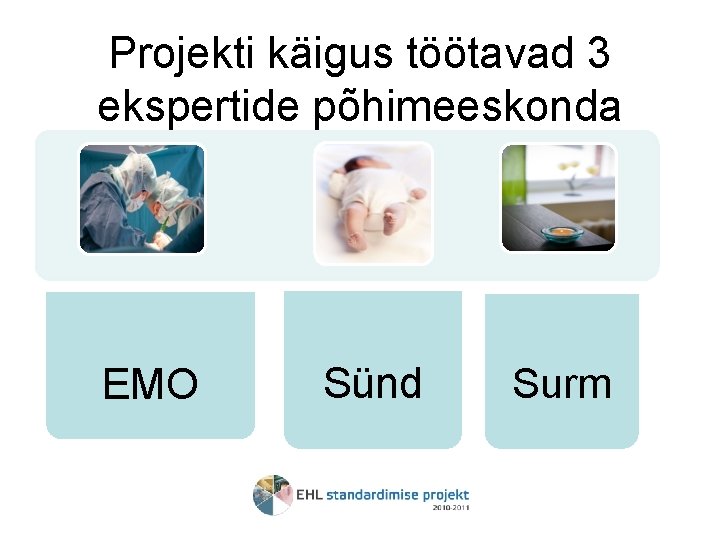 Projekti käigus töötavad 3 ekspertide põhimeeskonda

EMO

Sünd

Surm

EHL standardimise projekt
2010-2011